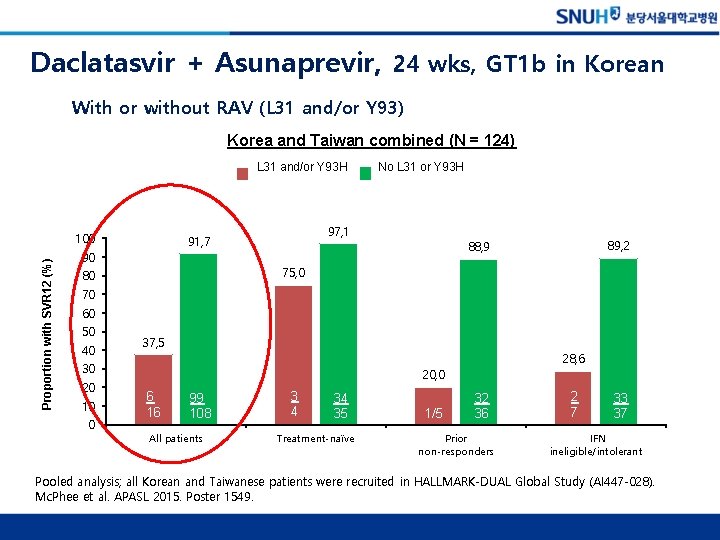 SNUH 분당서울대학교병원

Daclatasvir + Asunaprevir, 24 wks, GT1b in Korean

With or without RAV (L31 and/or Y93)

Korea and Taiwan combined (N = 124)

L31 and/or Y93H
No L31 or Y93H

Proportion with SVR12 (%)

100
90
80
70
60
50
40
30
20
10
0

37,5
91,7
75,0
97,1
20,0
88,9
28,6
89,2

$\frac{6}{16}$
$\frac{99}{108}$
$\frac{3}{4}$
$\frac{34}{35}$
1/5
$\frac{32}{36}$
$\frac{2}{7}$
$\frac{33}{37}$

All patients
Treatment-naïve
Prior non-responders
IFN ineligible/intolerant

Pooled analysis; all Korean and Taiwanese patients were recruited in HALLMARK-DUAL Global Study (AI447-028).
McPhee et al. APASL 2015. Poster 1549.